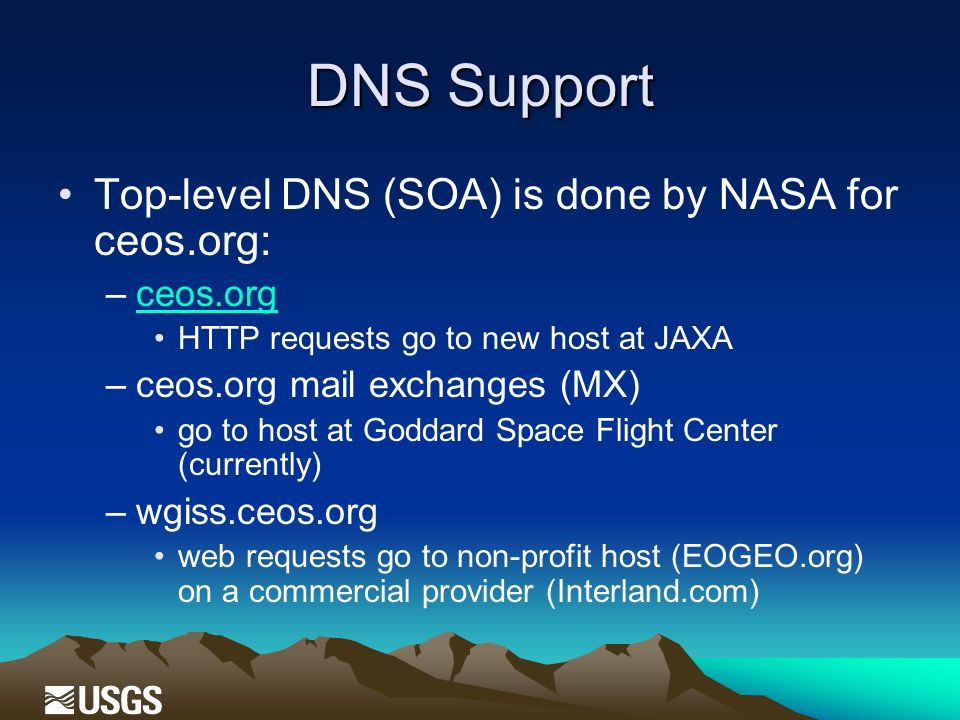 DNS Support

• Top-level DNS (SOA) is done by NASA for ceos.org:

– ceos.org

• HTTP requests go to new host at JAXA

– ceos.org mail exchanges (MX)

• go to host at Goddard Space Flight Center (currently)

– wgiss.ceos.org

• web requests go to non-profit host (EOGEO.org) on a commercial provider (Interland.com)

USGS